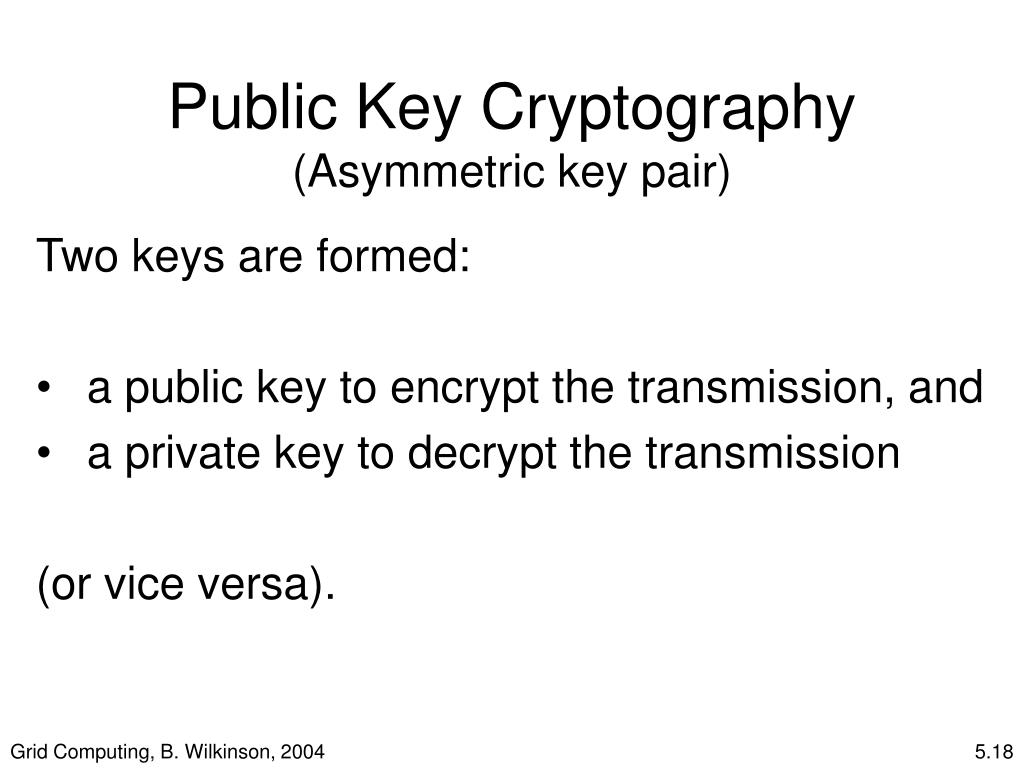 Public Key Cryptography
(Asymmetric key pair)

Two keys are formed:

• a public key to encrypt the transmission, and
• a private key to decrypt the transmission

(or vice versa).

Grid Computing, B. Wilkinson, 2004

5.18